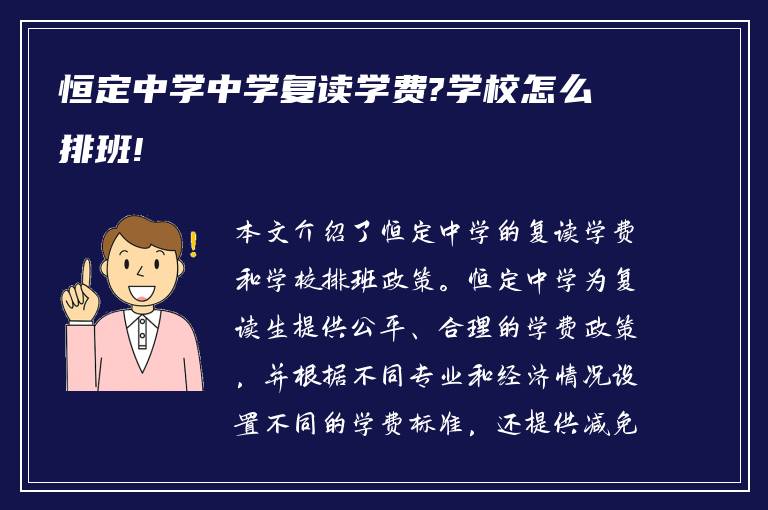 恒定中学中学复读学费?学校怎么排班!

本文介绍了恒定中学的复读学费和学校排班政策。恒定中学为复读生提供公平、合理的学费政策，并根据不同专业和经济情况设置不同的学费标准，还提供减免